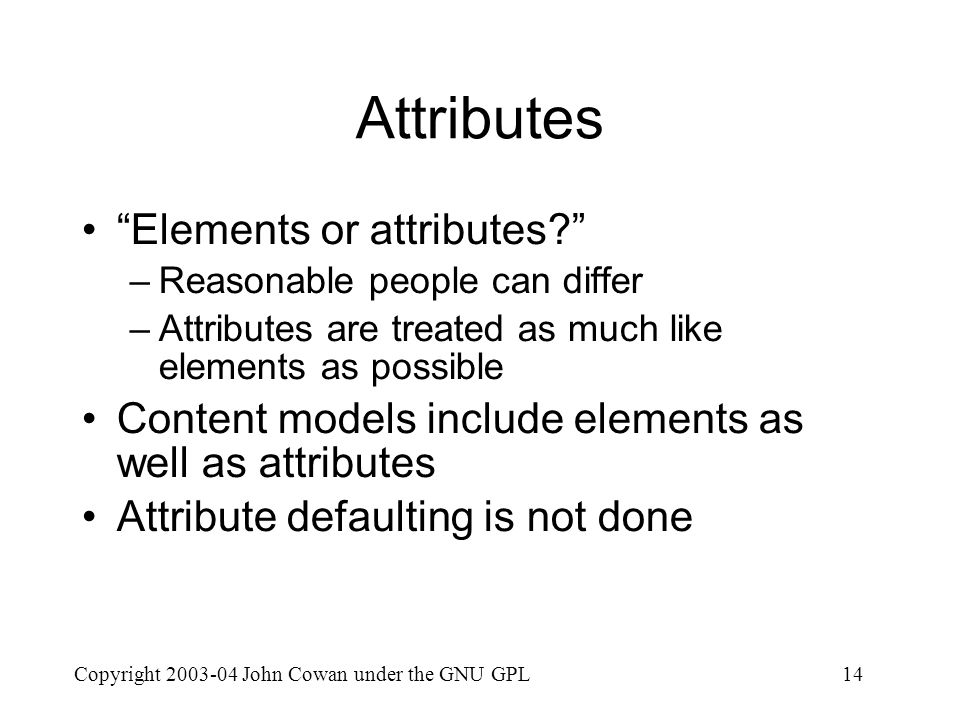 Attributes

• “Elements or attributes?”
– Reasonable people can differ
– Attributes are treated as much like elements as possible
• Content models include elements as well as attributes
• Attribute defaulting is not done

Copyright 2003-04 John Cowan under the GNU GPL 14